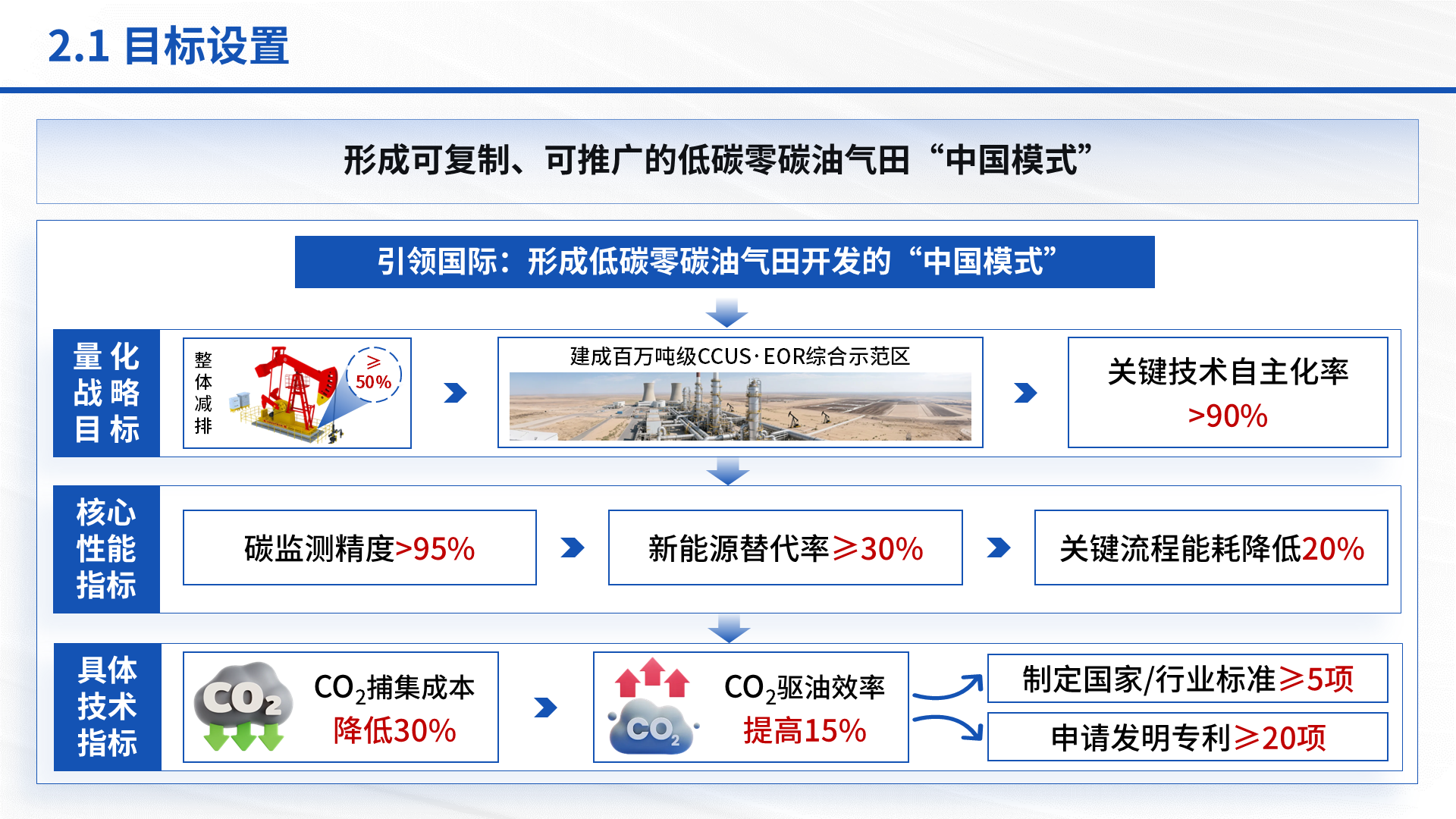 2.1 目标设置

形成可复制、可推广的低碳零碳油气田“中国模式”

引领国际：形成低碳零碳油气田开发的“中国模式”

量化战略目标

整体减排

≥50%

建成百万吨级CCUS·EOR综合示范区

关键技术自主化率 >90%

核心性能指标

碳监测精度>95%

新能源替代率≥30%

关键流程能耗降低20%

具体技术指标

$CO_2$

$CO_2$捕集成本 降低30%

$CO_2$

$CO_2$驱油效率 提高15%

制定国家/行业标准≥5项

申请发明专利≥20项